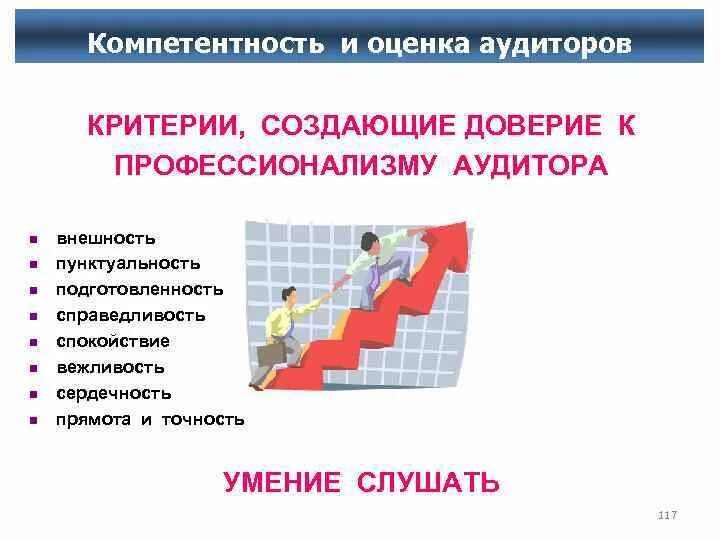 Компетентность и оценка аудиторов

КРИТЕРИИ, СОЗДАЮЩИЕ ДОВЕРИЕ К ПРОФЕССИОНАЛИЗМУ АУДИТОРА

- внешность
- пунктуальность
- подготовленность
- справедливость
- спокойствие
- вежливость
- сердечность
- прямота и точность

УМЕНИЕ СЛУШАТЬ

117